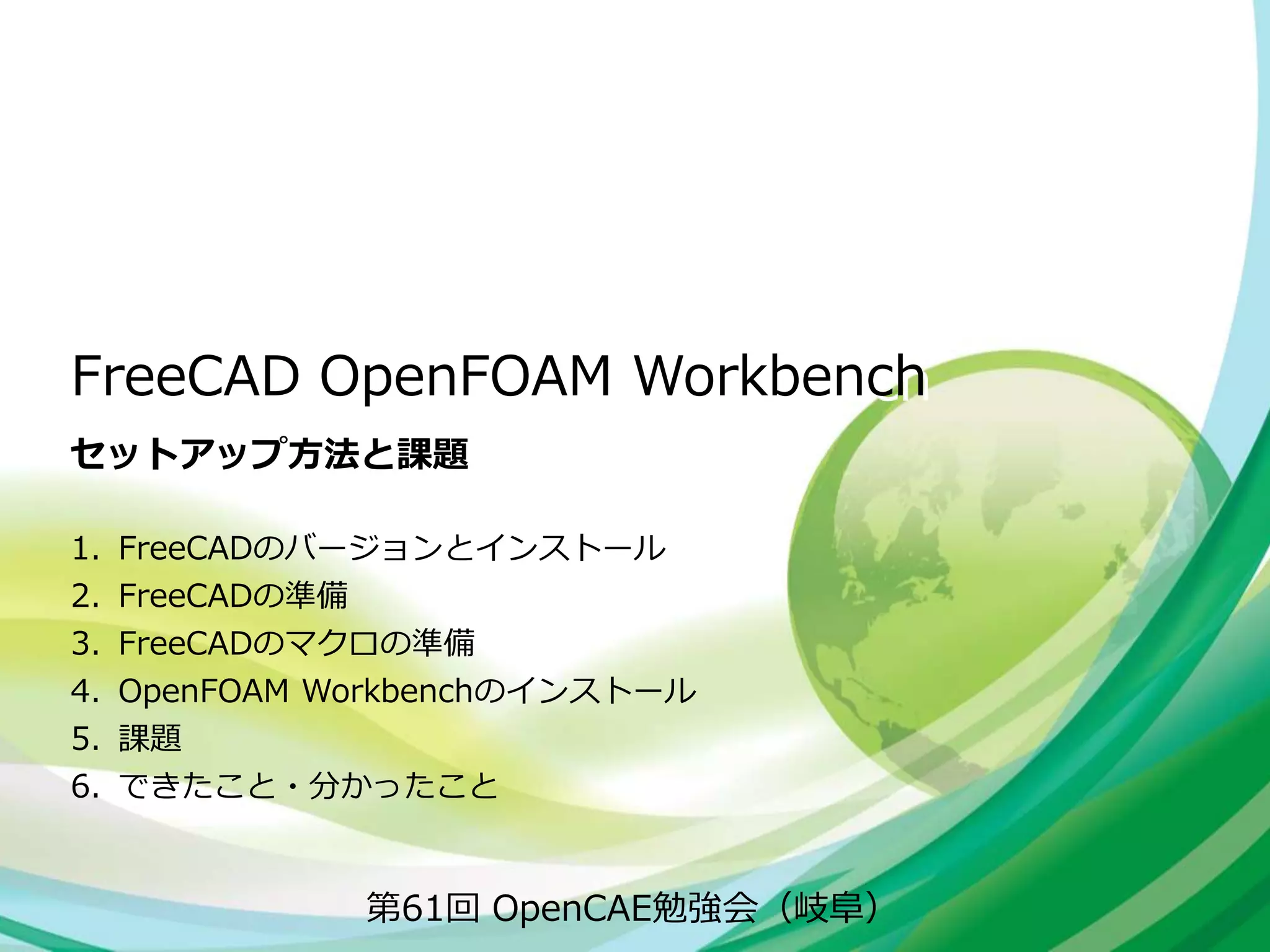 FreeCAD OpenFOAM Workbench

セットアップ方法と課題

1. FreeCADのバージョンとインストール
2. FreeCADの準備
3. FreeCADのマクロの準備
4. OpenFOAM Workbenchのインストール
5. 課題
6. できたこと・分かったこと

第61回 OpenCAE勉強会（岐阜）